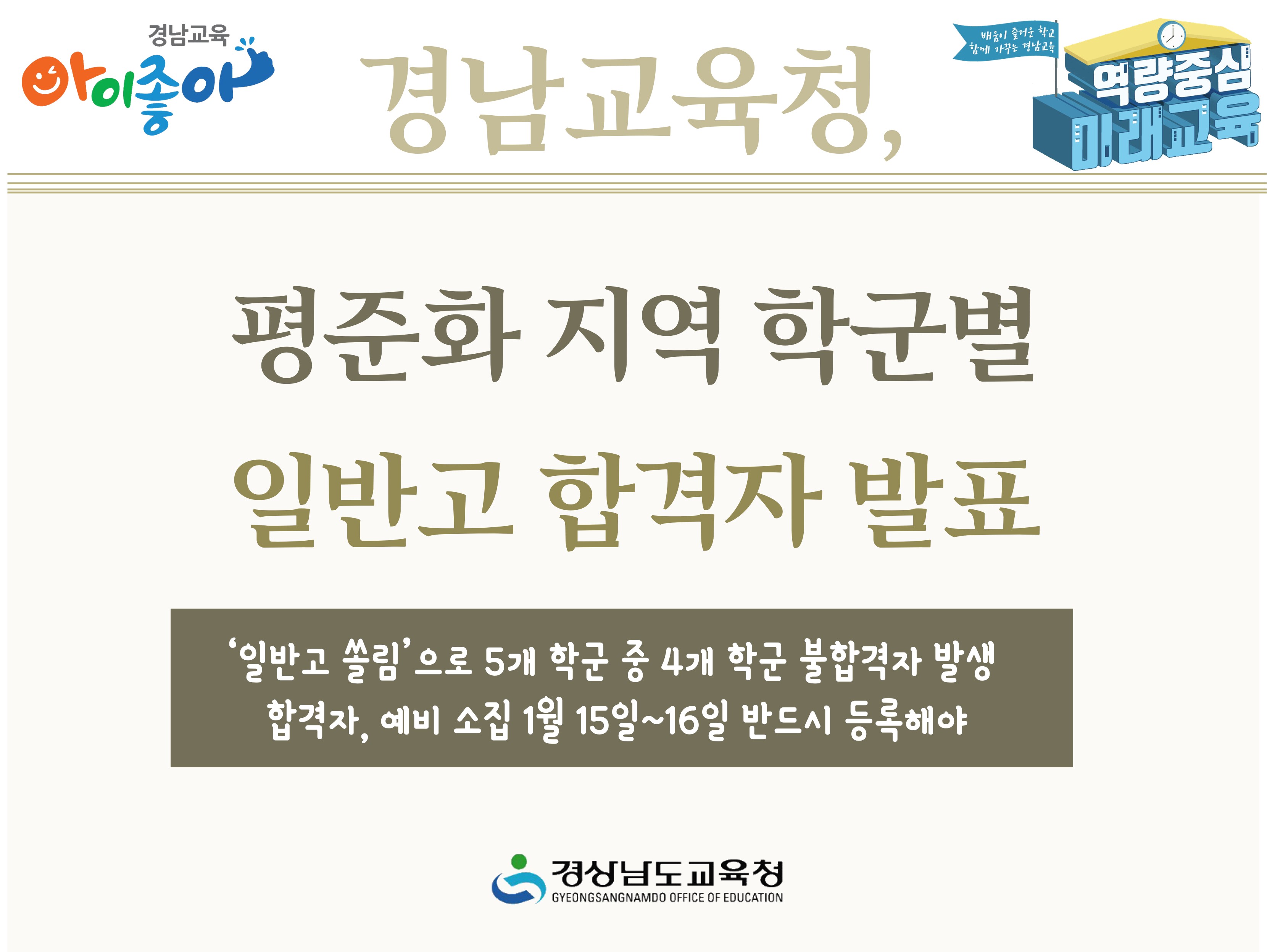 경남교육
아이좋아

경남교육청,

배움이 즐거운 학교
함께 가꾸는 경남교육
역량중심
미래교육

평준화 지역 학군별
일반고 합격자 발표

‘일반고 쏠림’으로 5개 학군 중 4개 학군 불합격자 발생
합격자, 예비 소집 1월 15일~16일 반드시 등록해야

경상남도교육청
GYEONGSANGNAMDO OFFICE OF EDUCATION